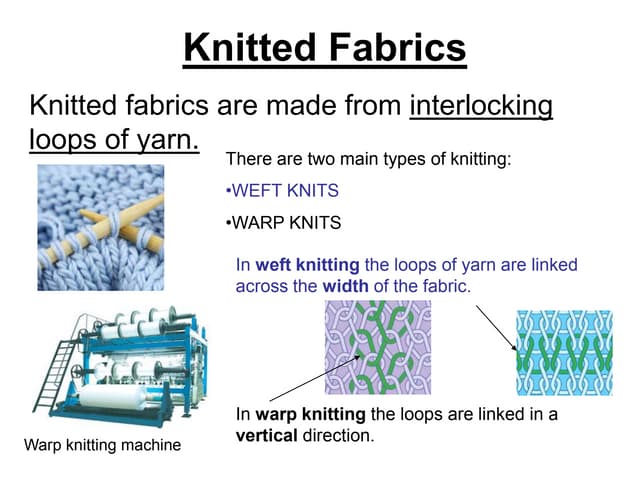 Knitted Fabrics

Knitted fabrics are made from interlocking loops of yarn.

There are two main types of knitting:

•WEFT KNITS

•WARP KNITS

In weft knitting the loops of yarn are linked across the width of the fabric.

In warp knitting the loops are linked in a vertical direction.

Warp knitting machine